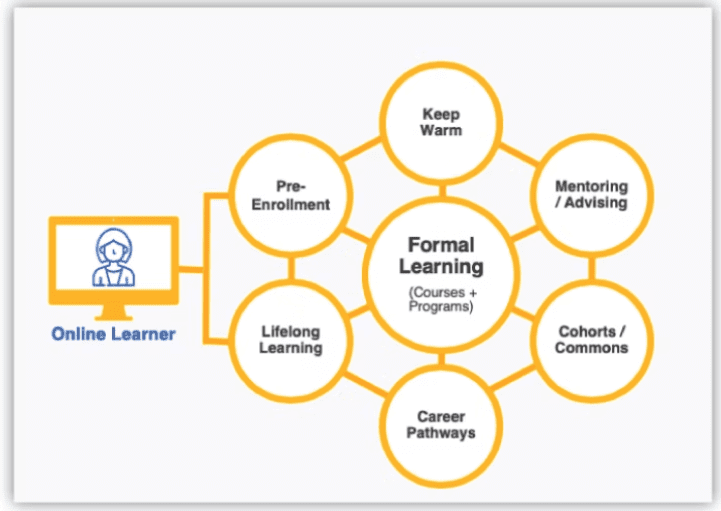 Online Learner

Pre-Enrollment

Keep Warm

Mentoring / Advising

Formal Learning

(Courses + Programs)

Lifelong Learning

Cohorts / Commons

Career Pathways